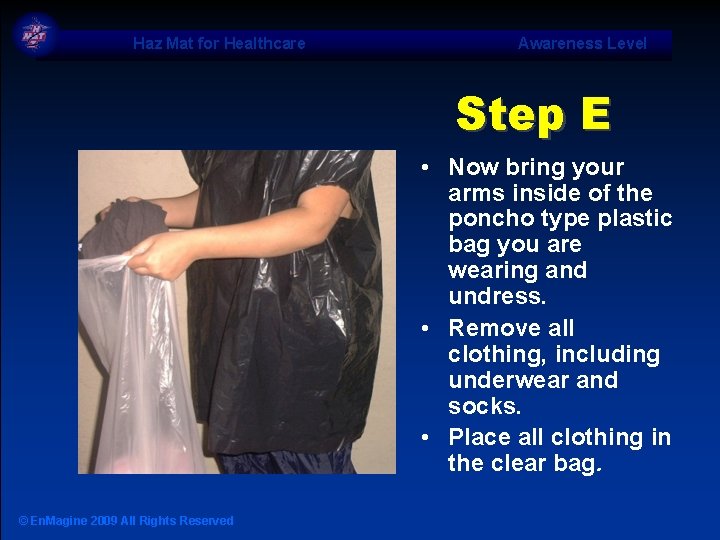 Haz Mat for Healthcare

Awareness Level

Step E

• Now bring your arms inside of the poncho type plastic bag you are wearing and undress.

• Remove all clothing, including underwear and socks.

• Place all clothing in the clear bag.

© EnMagine 2009 All Rights Reserved